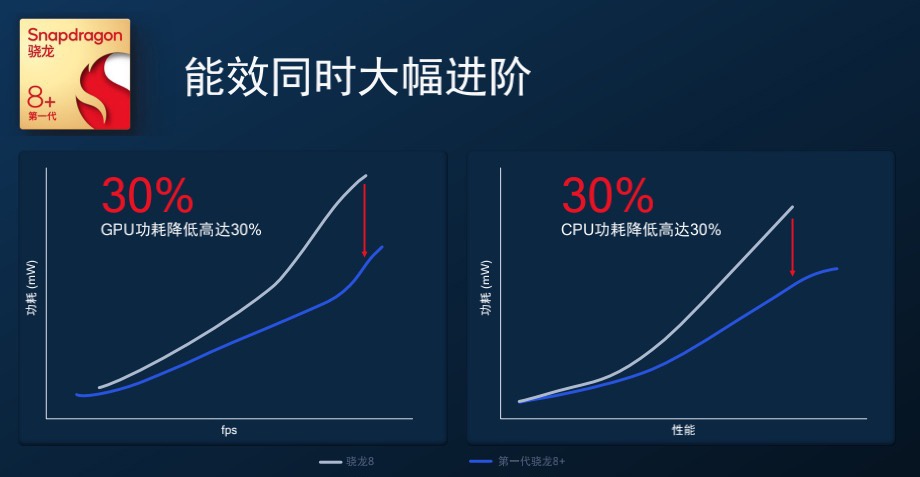 Snapdragon
骁龙
8+
第一代

能效同时大幅进阶

30%
GPU功耗降低高达30%

功耗 (mW)

fps

30%
CPU功耗降低高达30%

功耗 (mW)

性能

骁龙8
第一代骁龙8+